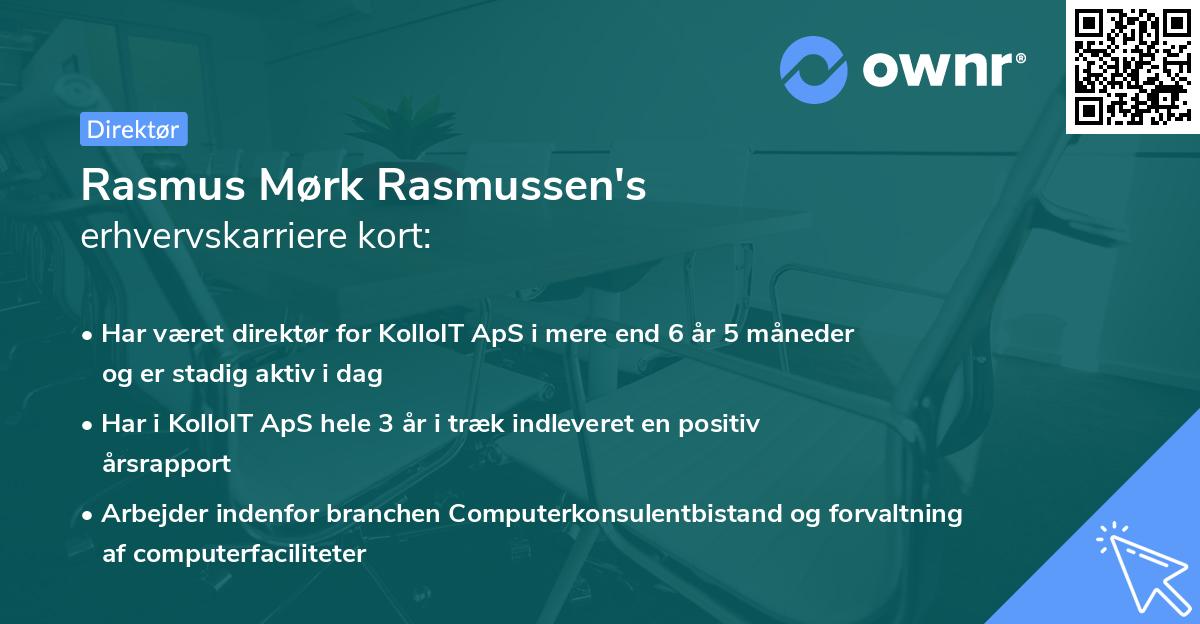 ownr®

Direktør

Rasmus Mørk Rasmussen's
erhvervskarriere kort:

• Har været direktør for KolloIT ApS i mere end 6 år 5 måneder og er stadig aktiv i dag

• Har i KolloIT ApS hele 3 år i træk indleveret en positiv årsrapport

• Arbejder indenfor branchen Computerkonsulentbistand og forvaltning af computerfaciliteter